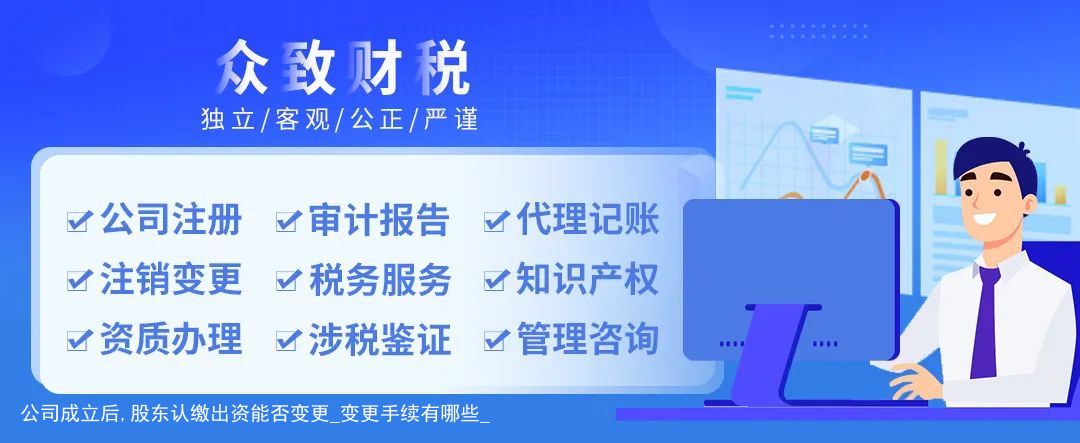 众致财税
独立/客观/公正/严谨

公司注册 审计报告 代理记账
注销变更 税务服务 知识产权
资质办理 涉税鉴证 管理咨询

公司成立后，股东认缴出资能否变更_变更手续有哪些_